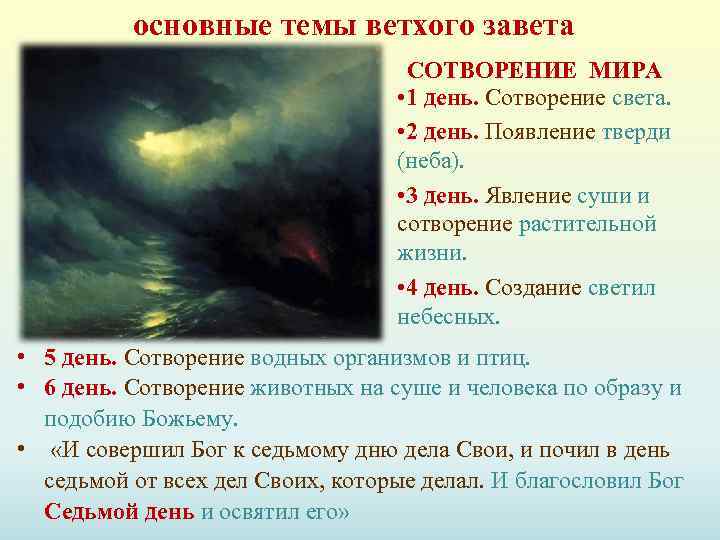 основные темы ветхого завета

СОТВОРЕНИЕ МИРА

•1 день. Сотворение света.

•2 день. Появление тверди (неба).

•3 день. Явление суши и сотворение растительной жизни.

•4 день. Создание светил небесных.

• 5 день. Сотворение водных организмов и птиц.

• 6 день. Сотворение животных на суше и человека по образу и подобию Божьему.

• «И совершил Бог к седьмому дню дела Свои, и почил в день седьмой от всех дел Своих, которые делал. И благословил Бог Седьмой день и освятил его»